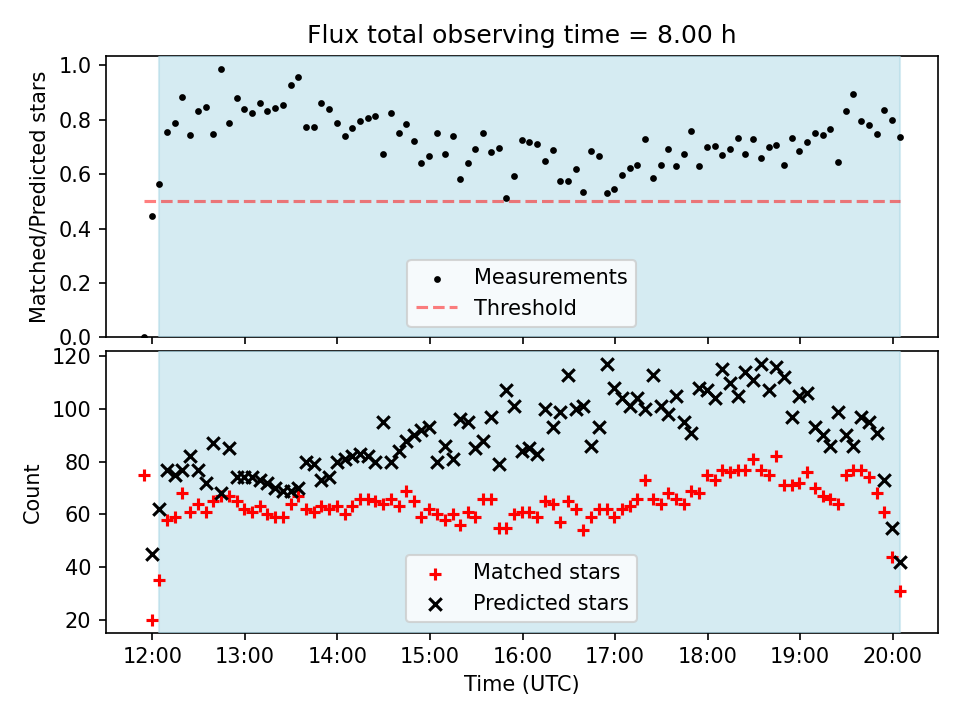 Flux total observing time = 8.00 h

Matched/Predicted stars

1.0
0.8
0.6
0.4
0.2
0.0

Measurements
Threshold

Count

120
100
80
60
40
20

Matched stars
Predicted stars

12:00
13:00
14:00
15:00
16:00
17:00
18:00
19:00
20:00

Time (UTC)